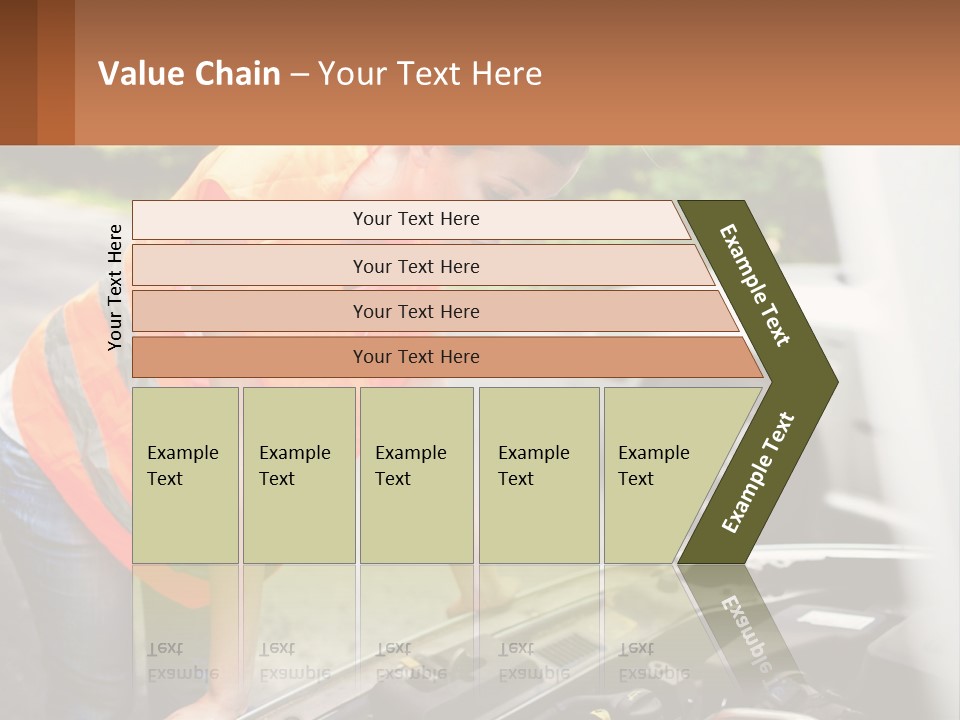 Value Chain – Your Text Here

Your Text Here

Your Text Here

Your Text Here

Your Text Here

Your Text Here

Example Text

Example Text

Example Text

Example Text

Example Text

Example Text

Example Text